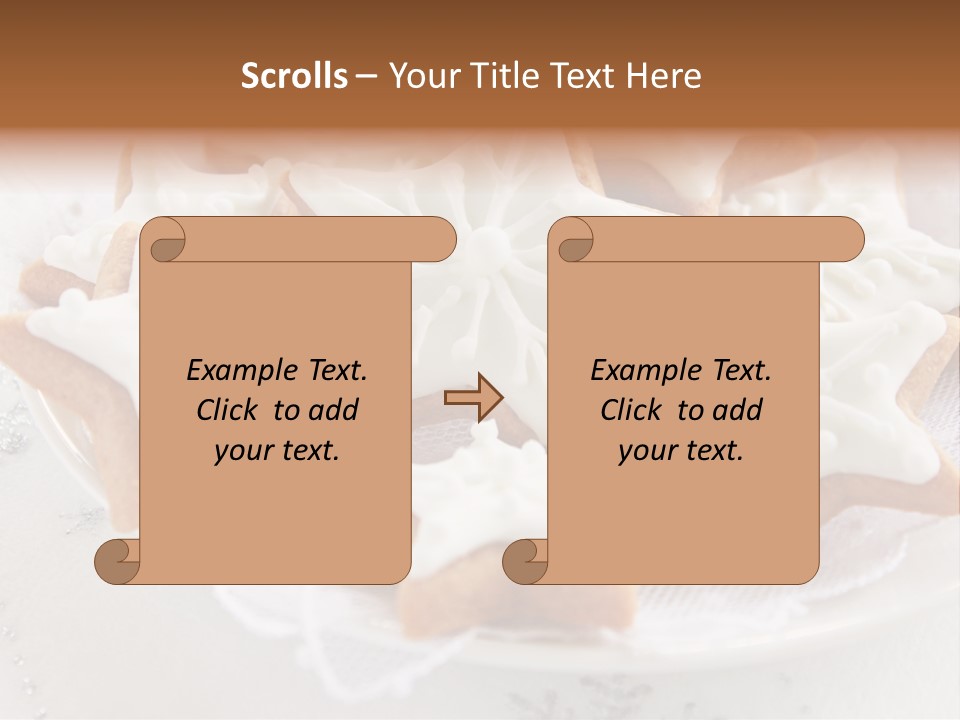 Scrolls – Your Title Text Here

Example Text. Click to add your text.

Example Text. Click to add your text.